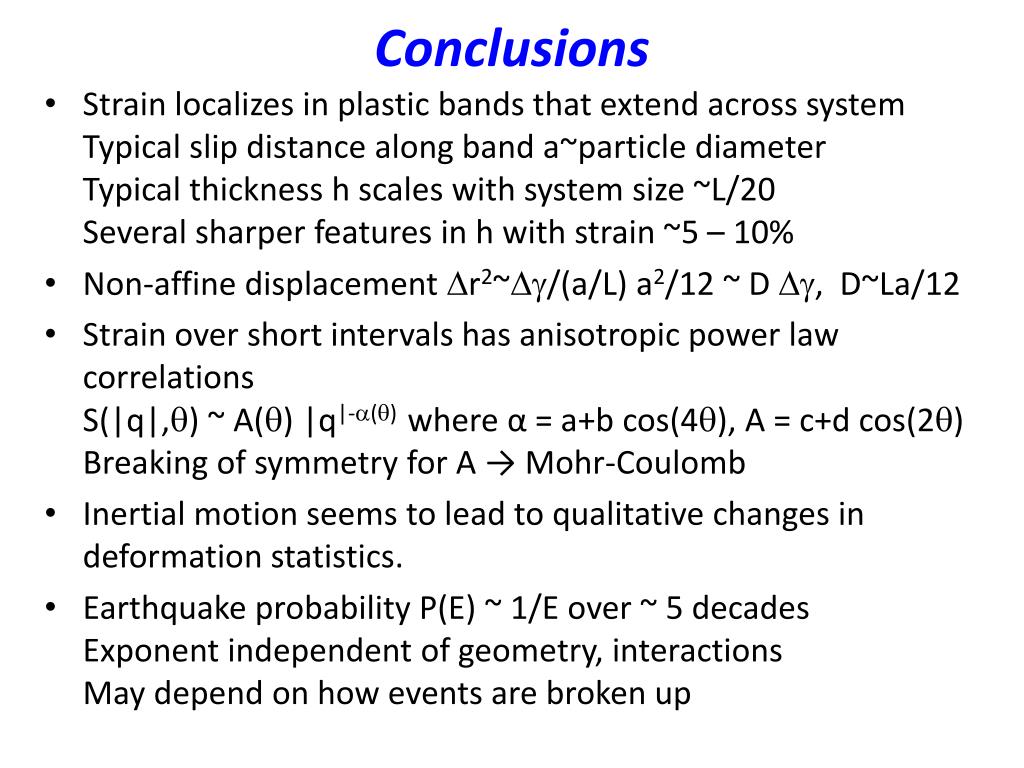 Conclusions

• Strain localizes in plastic bands that extend across system
Typical slip distance along band a~particle diameter
Typical thickness h scales with system size ~L/20
Several sharper features in h with strain ~5 – 10%

• Non-affine displacement $\Delta r^2 \sim \Delta\gamma/(a/L)\ a^2/12 \sim D\ \Delta\gamma$, D~La/12

• Strain over short intervals has anisotropic power law correlations
$S(|q|,\theta) \sim A(\theta)\ |q|^{-\alpha(\theta)}$ where $\alpha = a+b\cos(4\theta)$, $A = c+d\cos(2\theta)$
Breaking of symmetry for A → Mohr-Coulomb

• Inertial motion seems to lead to qualitative changes in deformation statistics.

• Earthquake probability P(E) ~ 1/E over ~ 5 decades
Exponent independent of geometry, interactions
May depend on how events are broken up